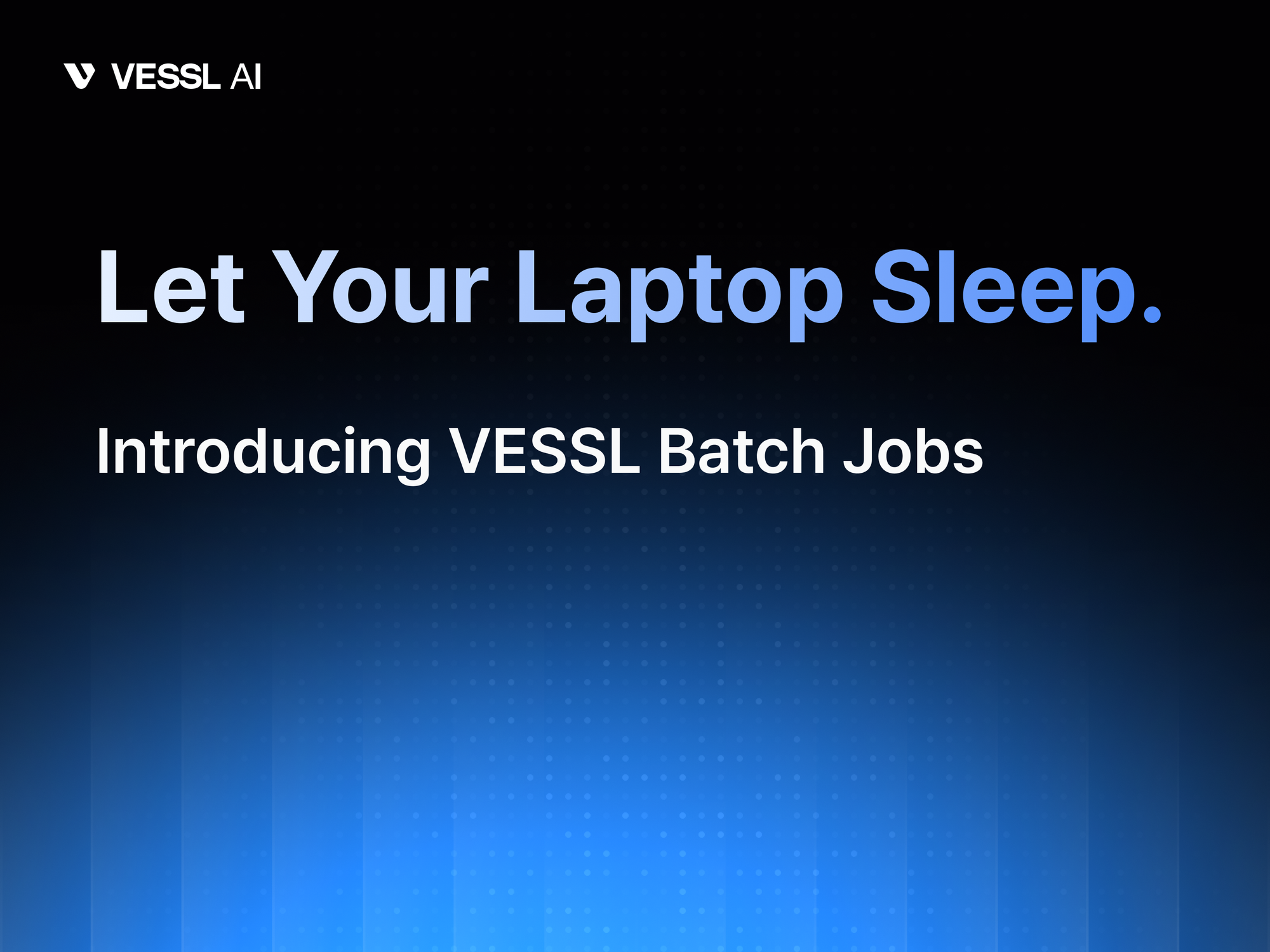 VESSL AI

Let Your Laptop Sleep.

Introducing VESSL Batch Jobs